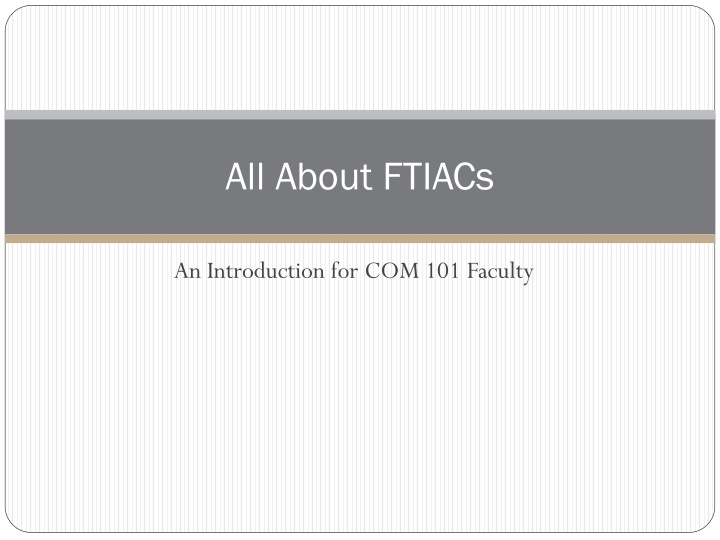 All About FTIACs

An Introduction for COM 101 Faculty